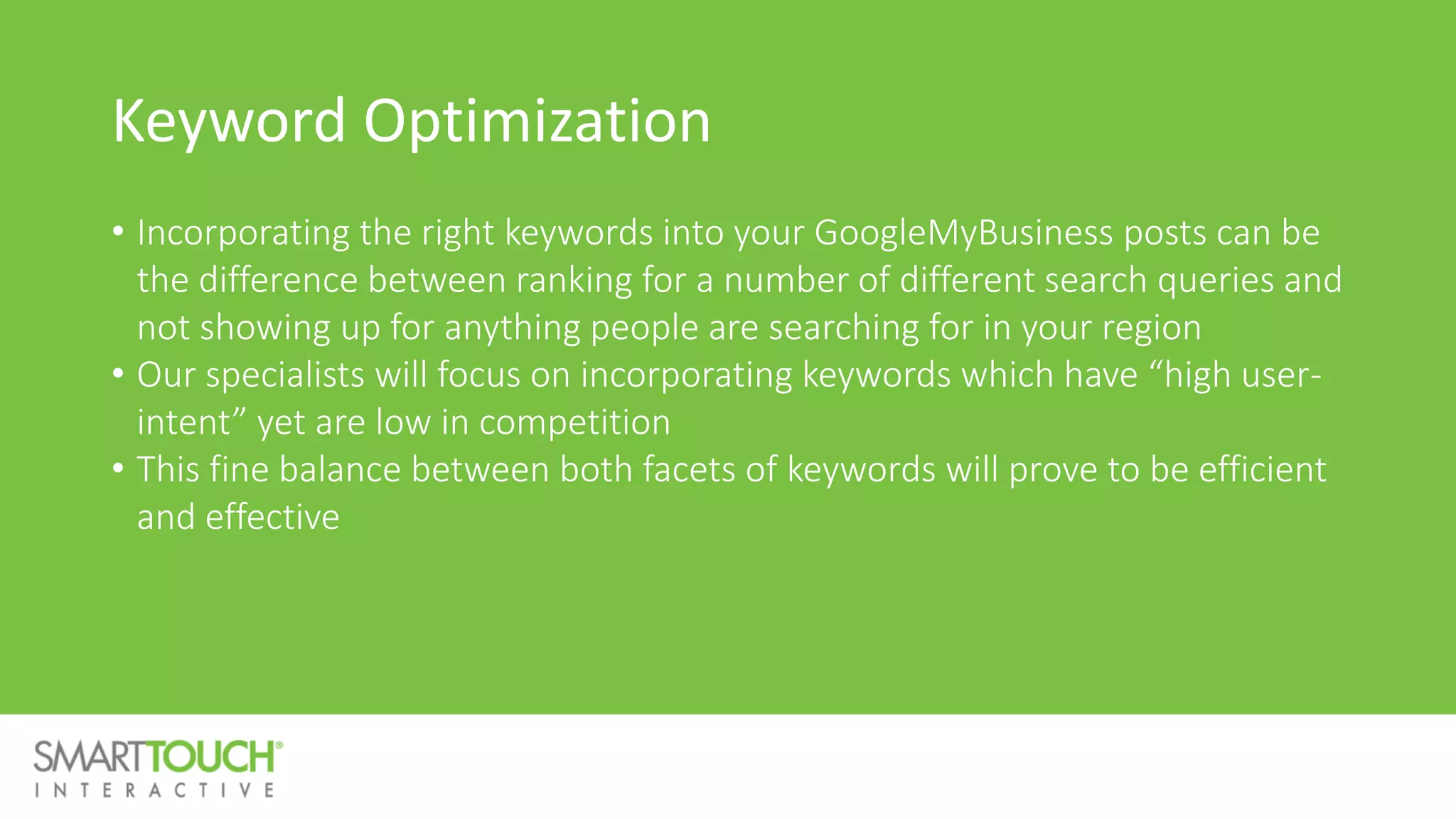 Keyword Optimization

• Incorporating the right keywords into your GoogleMyBusiness posts can be the difference between ranking for a number of different search queries and not showing up for anything people are searching for in your region
• Our specialists will focus on incorporating keywords which have “high user-intent” yet are low in competition
• This fine balance between both facets of keywords will prove to be efficient and effective

SMARTTOUCH®
INTERACTIVE